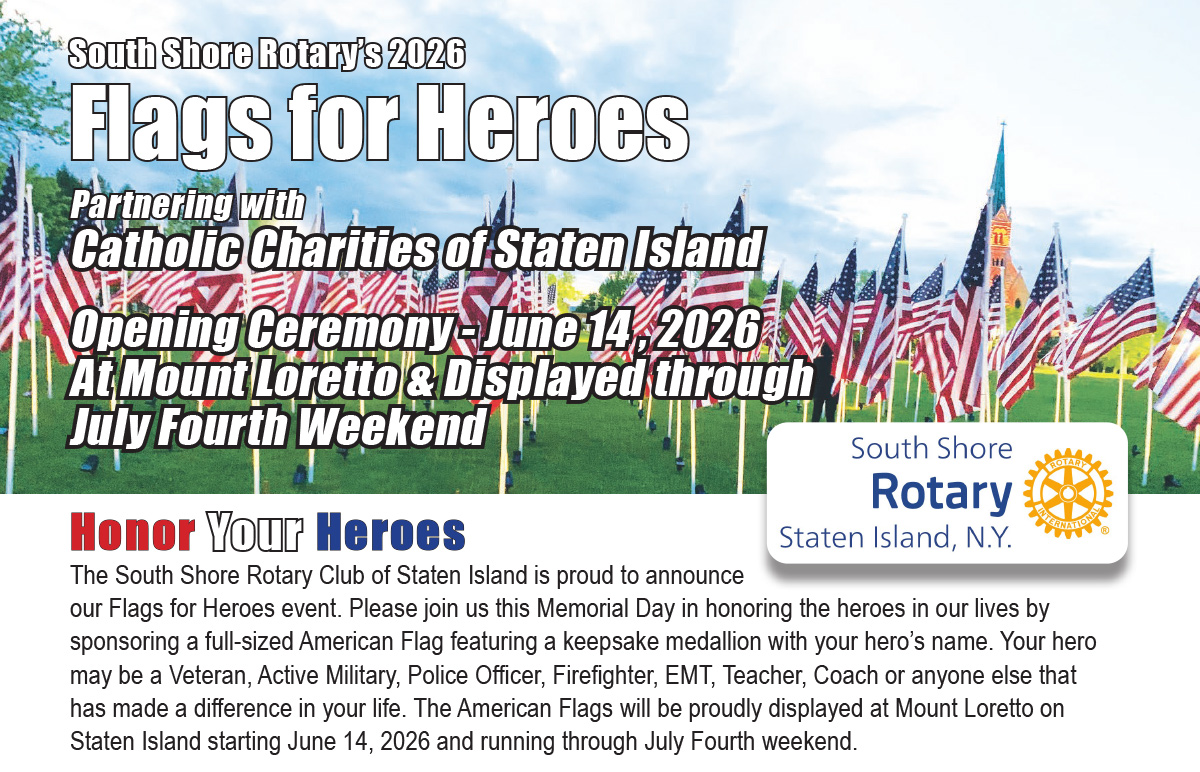 South Shore Rotary's 2026

Flags for Heroes

Partnering with
Catholic Charities of Staten Island

Opening Ceremony - June 14 , 2026
At Mount Loretto & Displayed through
July Fourth Weekend

South Shore
Rotary
Staten Island, N.Y.

ROTARY INTERNATIONAL

Honor Your Heroes

The South Shore Rotary Club of Staten Island is proud to announce our Flags for Heroes event. Please join us this Memorial Day in honoring the heroes in our lives by sponsoring a full-sized American Flag featuring a keepsake medallion with your hero's name. Your hero may be a Veteran, Active Military, Police Officer, Firefighter, EMT, Teacher, Coach or anyone else that has made a difference in your life. The American Flags will be proudly displayed at Mount Loretto on Staten Island starting June 14, 2026 and running through July Fourth weekend.